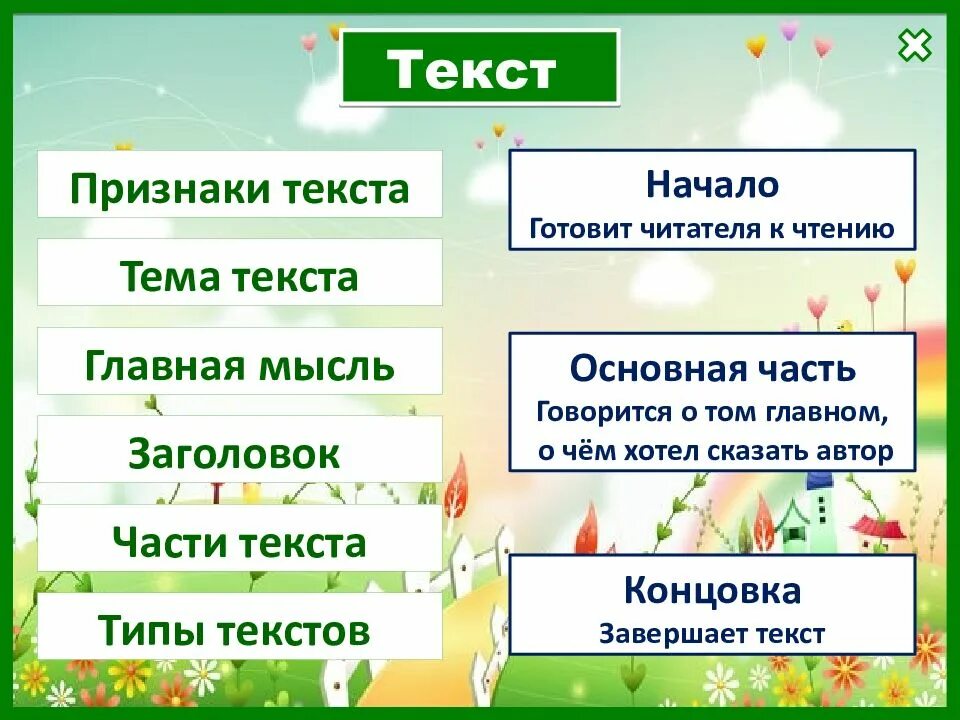 Текст

Признаки текста

Тема текста

Главная мысль

Заголовок

Части текста

Типы текстов

Начало
Готовит читателя к чтению

Основная часть
Говорится о том главном, о чём хотел сказать автор

Концовка
Завершает текст